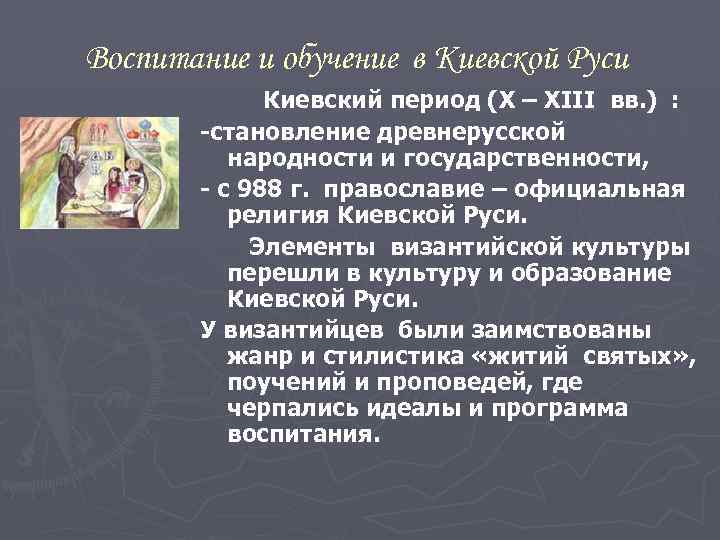 Воспитание и обучение в Киевской Руси

Киевский период (X – XIII вв.) :

-становление древнерусской народности и государственности,

- с 988 г. православие – официальная религия Киевской Руси.

Элементы византийской культуры перешли в культуру и образование Киевской Руси.

У византийцев были заимствованы жанр и стилистика «житий святых», поучений и проповедей, где черпались идеалы и программа воспитания.